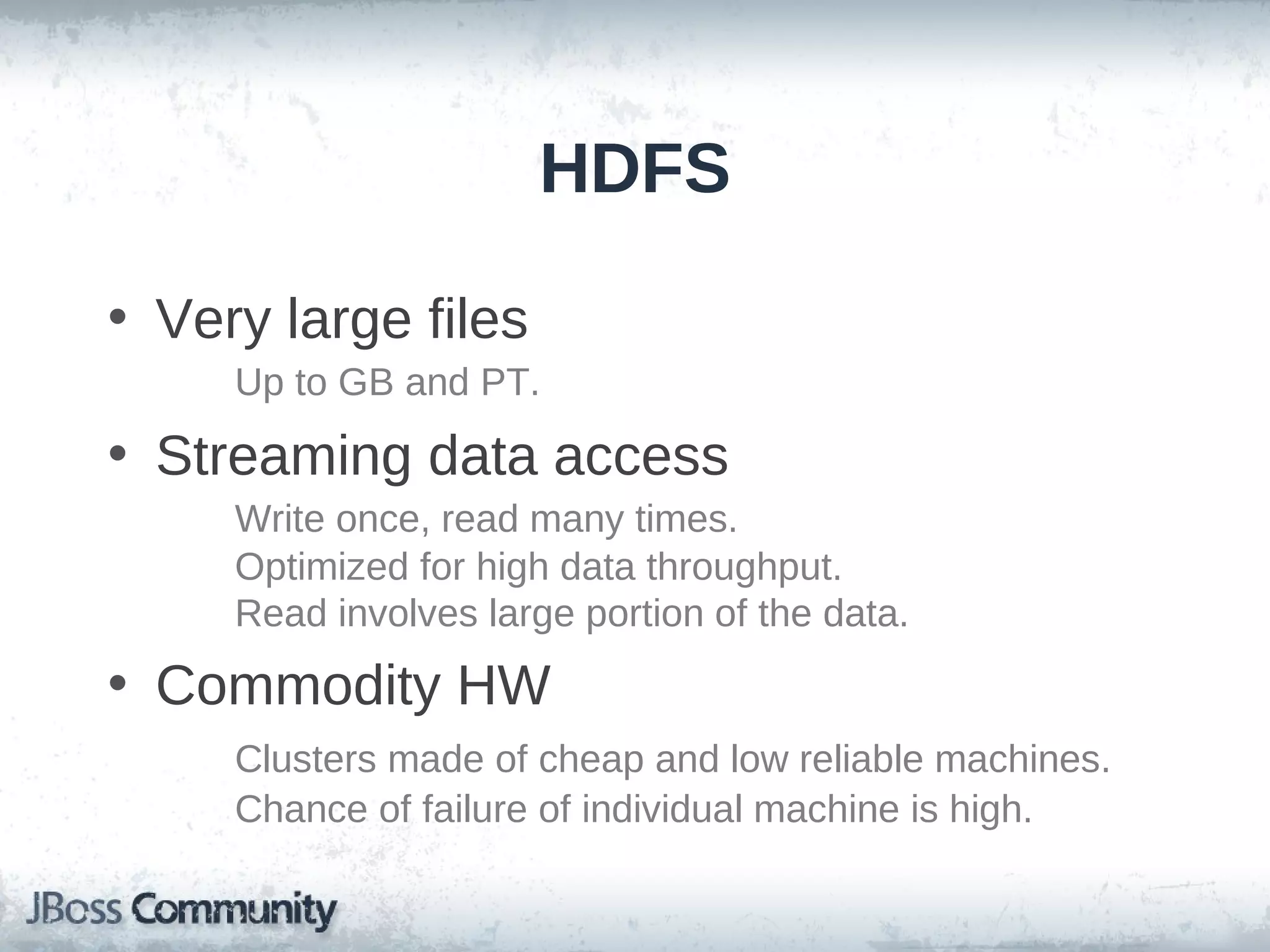 HDFS

• Very large files

Up to GB and PT.

• Streaming data access

Write once, read many times.
Optimized for high data throughput.
Read involves large portion of the data.

• Commodity HW

Clusters made of cheap and low reliable machines.
Chance of failure of individual machine is high.

JBoss Community